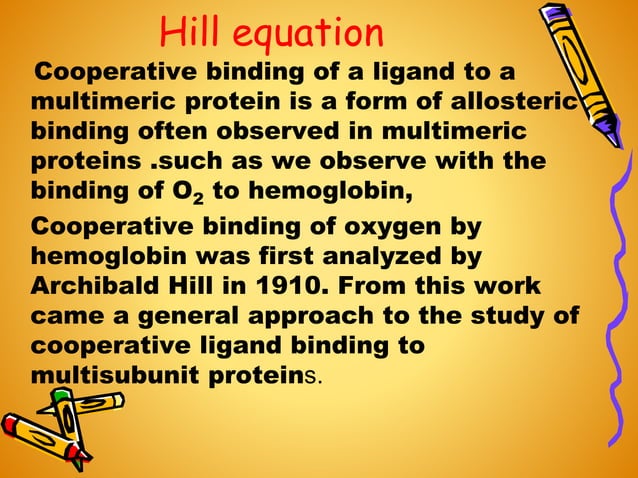 Hill equation

Cooperative binding of a ligand to a multimeric protein is a form of allosteric binding often observed in multimeric proteins .such as we observe with the binding of $O_2$ to hemoglobin,

Cooperative binding of oxygen by hemoglobin was first analyzed by Archibald Hill in 1910. From this work came a general approach to the study of cooperative ligand binding to multisubunit proteins.